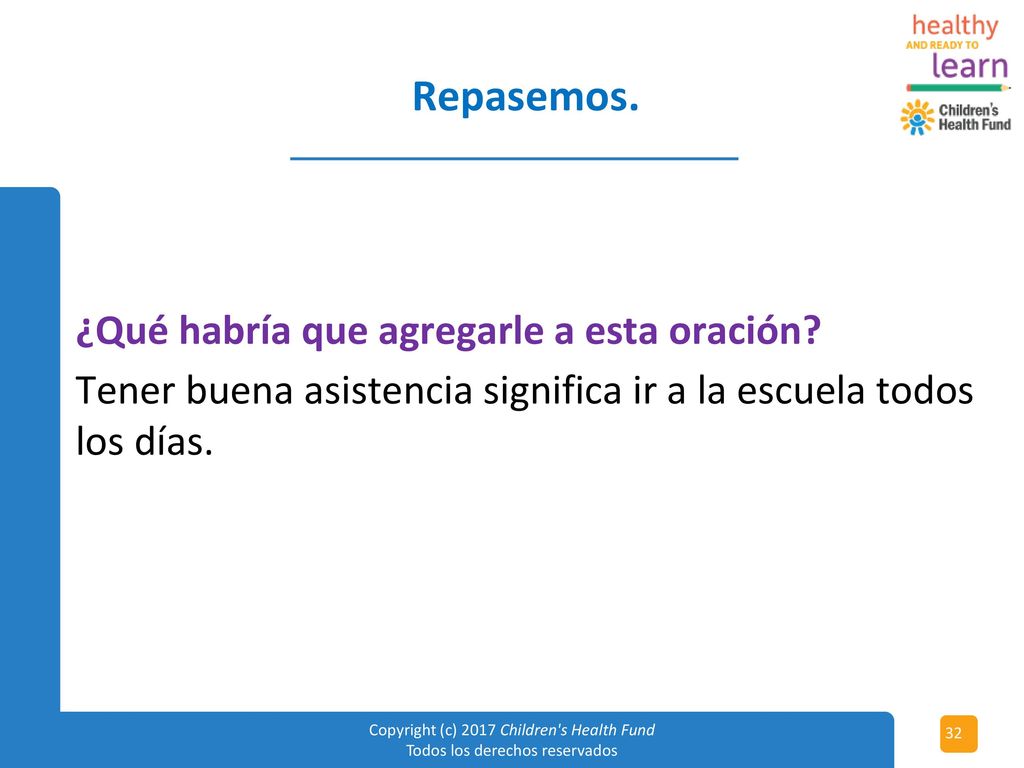 healthy
AND READY TO
learn

Children's Health Fund

Repasemos.

¿Qué habría que agregarle a esta oración?

Tener buena asistencia significa ir a la escuela todos los días.

Copyright (c) 2017 Children's Health Fund
Todos los derechos reservados

32